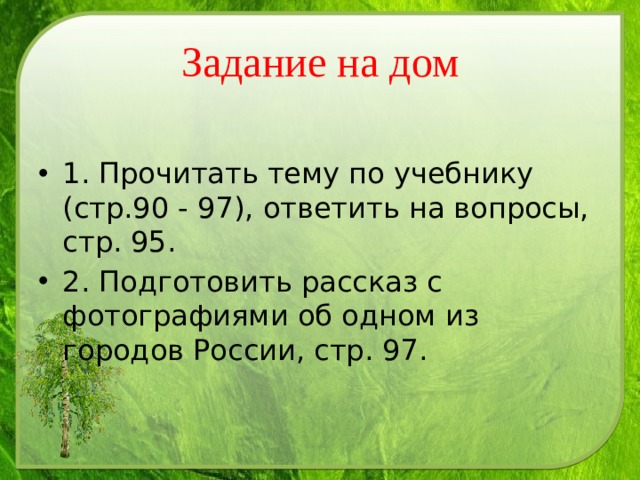 Задание на дом

• 1. Прочитать тему по учебнику (стр.90 - 97), ответить на вопросы, стр. 95.
• 2. Подготовить рассказ с фотографиями об одном из городов России, стр. 97.